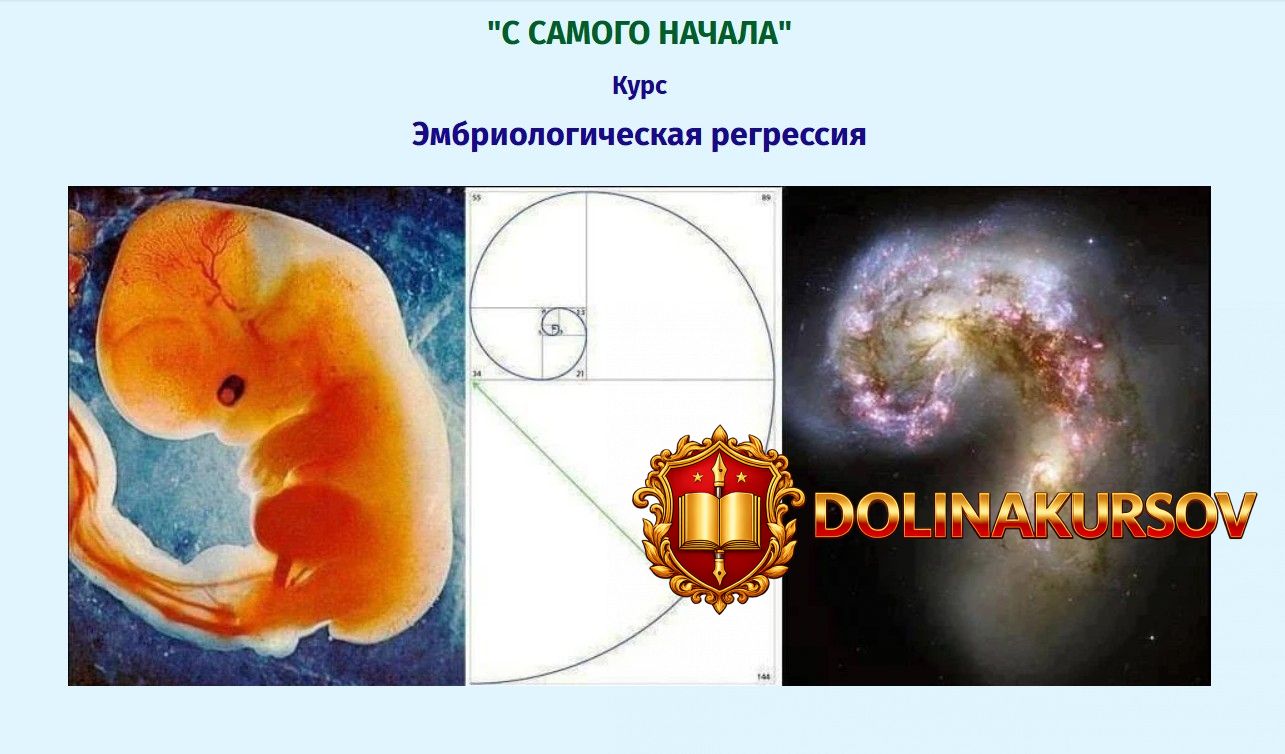 "С САМОГО НАЧАЛА"

Курс

Эмбриологическая регрессия

55

89

13

21

34

144

DOLINAKURSOV